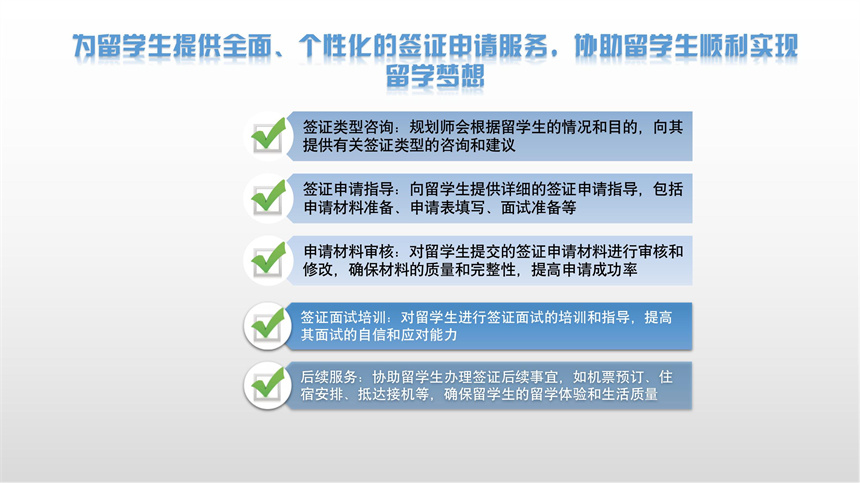 为留学生提供全面、个性化的签证申请服务，协助留学生顺利实现留学梦想

签证类型咨询：规划师会根据留学生的情况和目的，向其提供有关签证类型的咨询和建议

签证申请指导：向留学生提供详细的签证申请指导，包括申请材料准备、申请表填写、面试准备等

申请材料审核：对留学生提交的签证申请材料进行审核和修改，确保材料的质量和完整性，提高申请成功率

签证面试培训：对留学生进行签证面试的培训和指导，提高其面试的自信和应对能力

后续服务：协助留学生办理签证后续事宜，如机票预订、住宿安排、抵达接机等，确保留学生的留学体验和生活质量